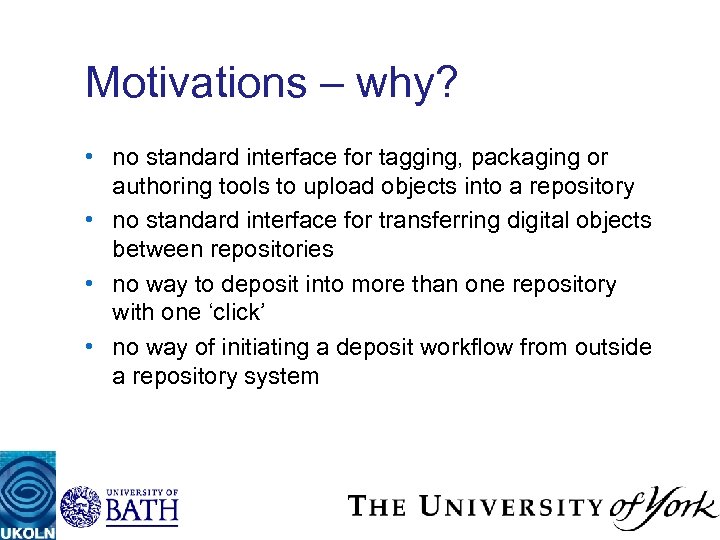 Motivations – why?

• no standard interface for tagging, packaging or authoring tools to upload objects into a repository
• no standard interface for transferring digital objects between repositories
• no way to deposit into more than one repository with one ‘click’
• no way of initiating a deposit workflow from outside a repository system

UKOLN

UNIVERSITY OF BATH

THE UNIVERSITY of York